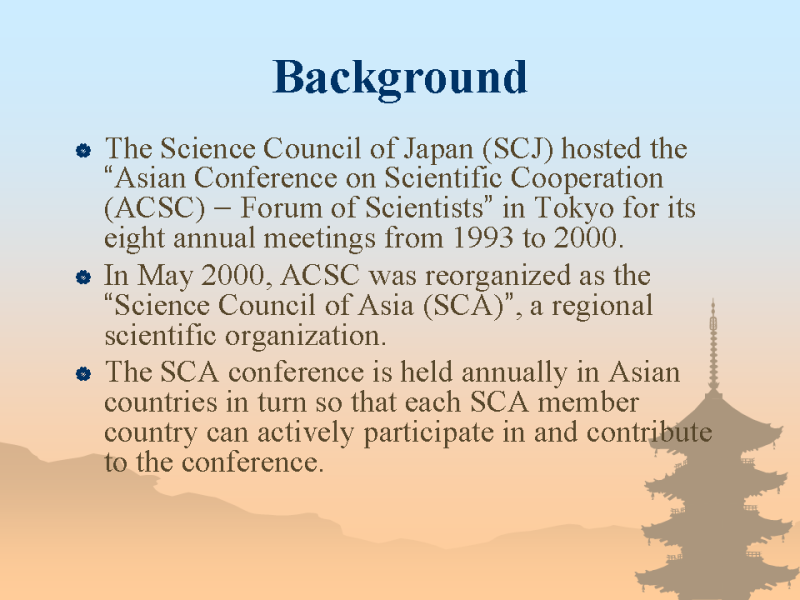 Background

The Science Council of Japan (SCJ) hosted the “Asian Conference on Scientific Cooperation (ACSC) – Forum of Scientists” in Tokyo for its eight annual meetings from 1993 to 2000.

In May 2000, ACSC was reorganized as the “Science Council of Asia (SCA)”, a regional scientific organization.

The SCA conference is held annually in Asian countries in turn so that each SCA member country can actively participate in and contribute to the conference.